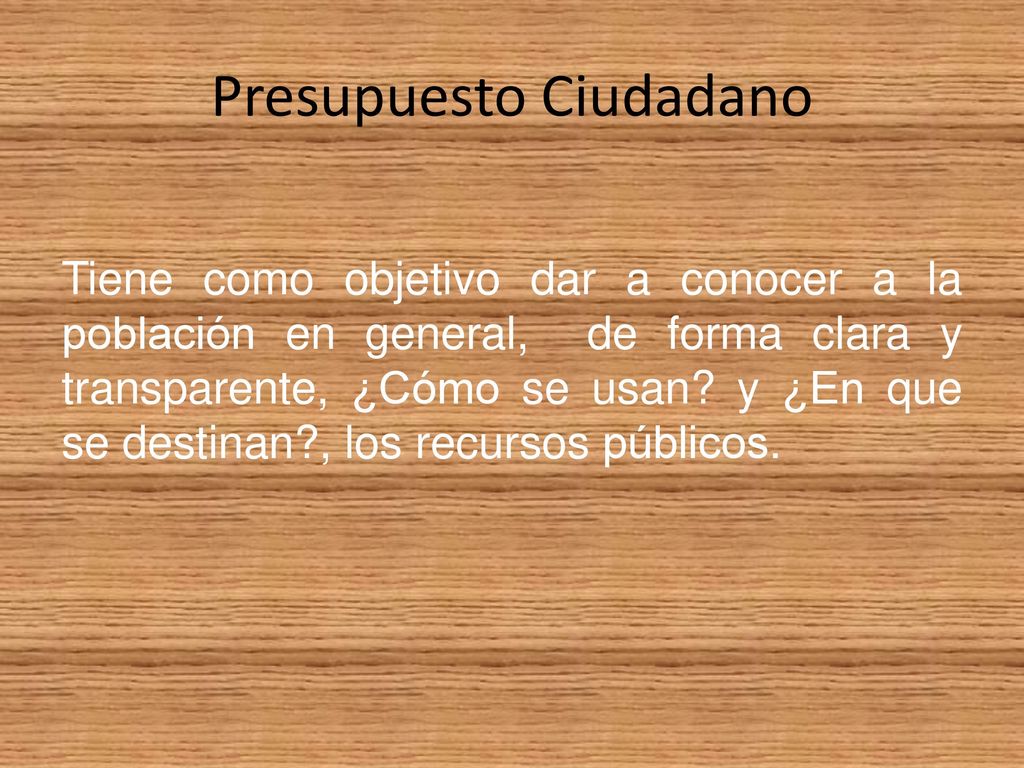 Presupuesto Ciudadano

Tiene como objetivo dar a conocer a la población en general, de forma clara y transparente, ¿Cómo se usan? y ¿En que se destinan?, los recursos públicos.